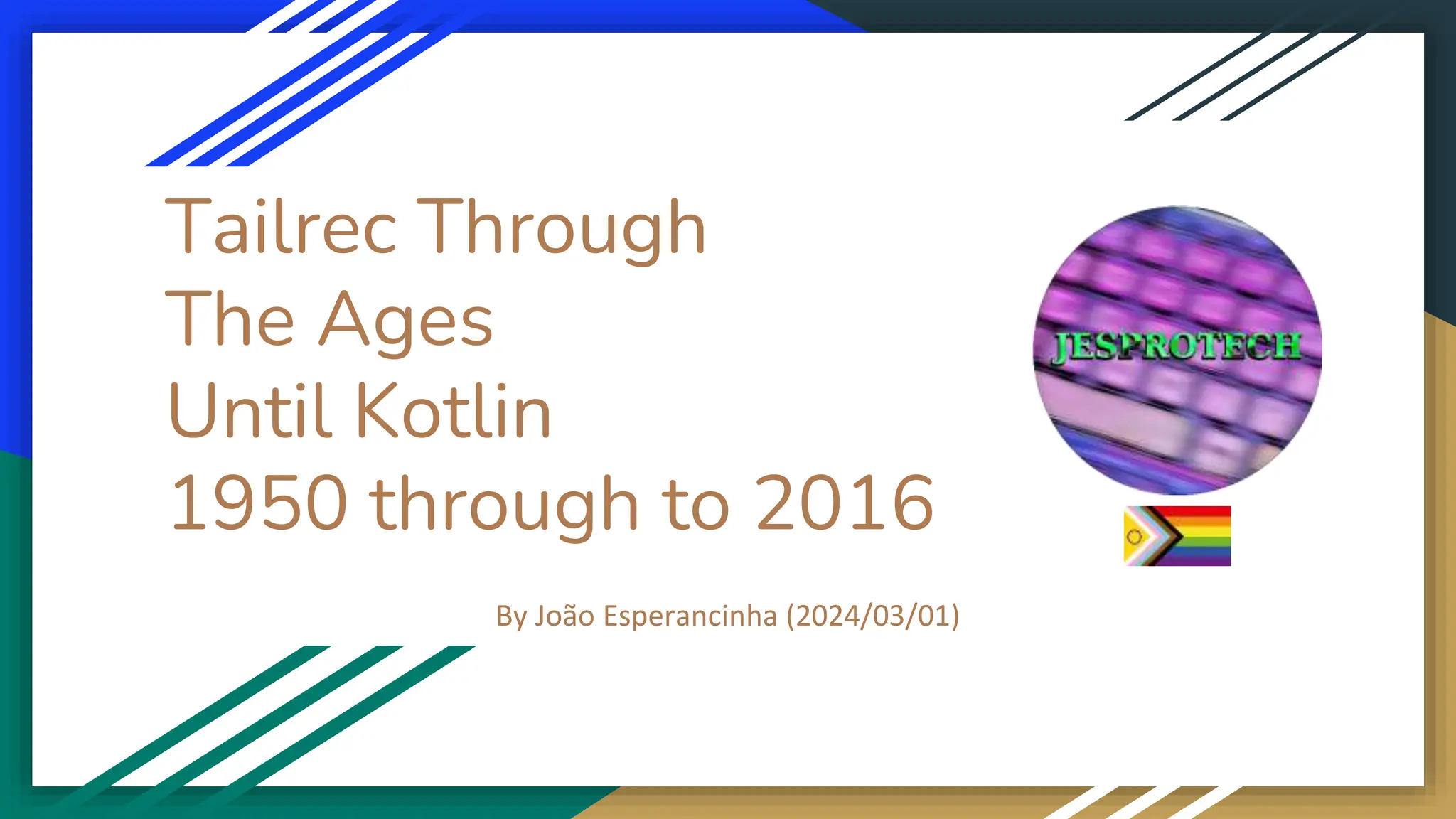 Tailrec Through
The Ages
Until Kotlin
1950 through to 2016

JESPROTECH

By João Esperancinha (2024/03/01)